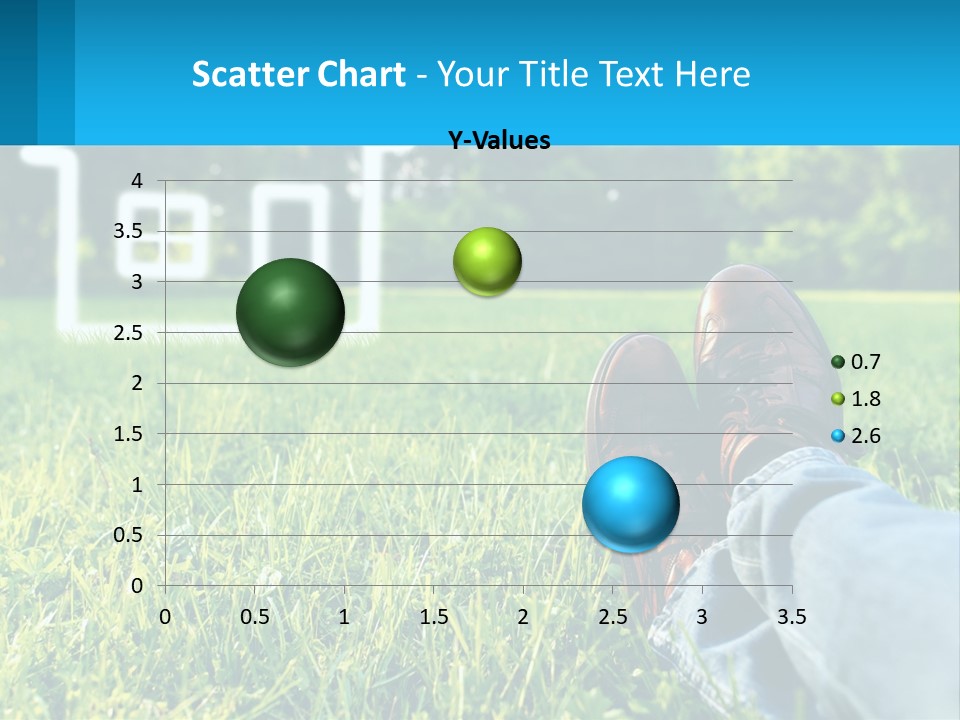 Scatter Chart - Your Title Text Here

Y-Values

4
3.5
3
2.5
2
1.5
1
0.5
0

0 0.5 1 1.5 2 2.5 3 3.5

0.7
1.8
2.6